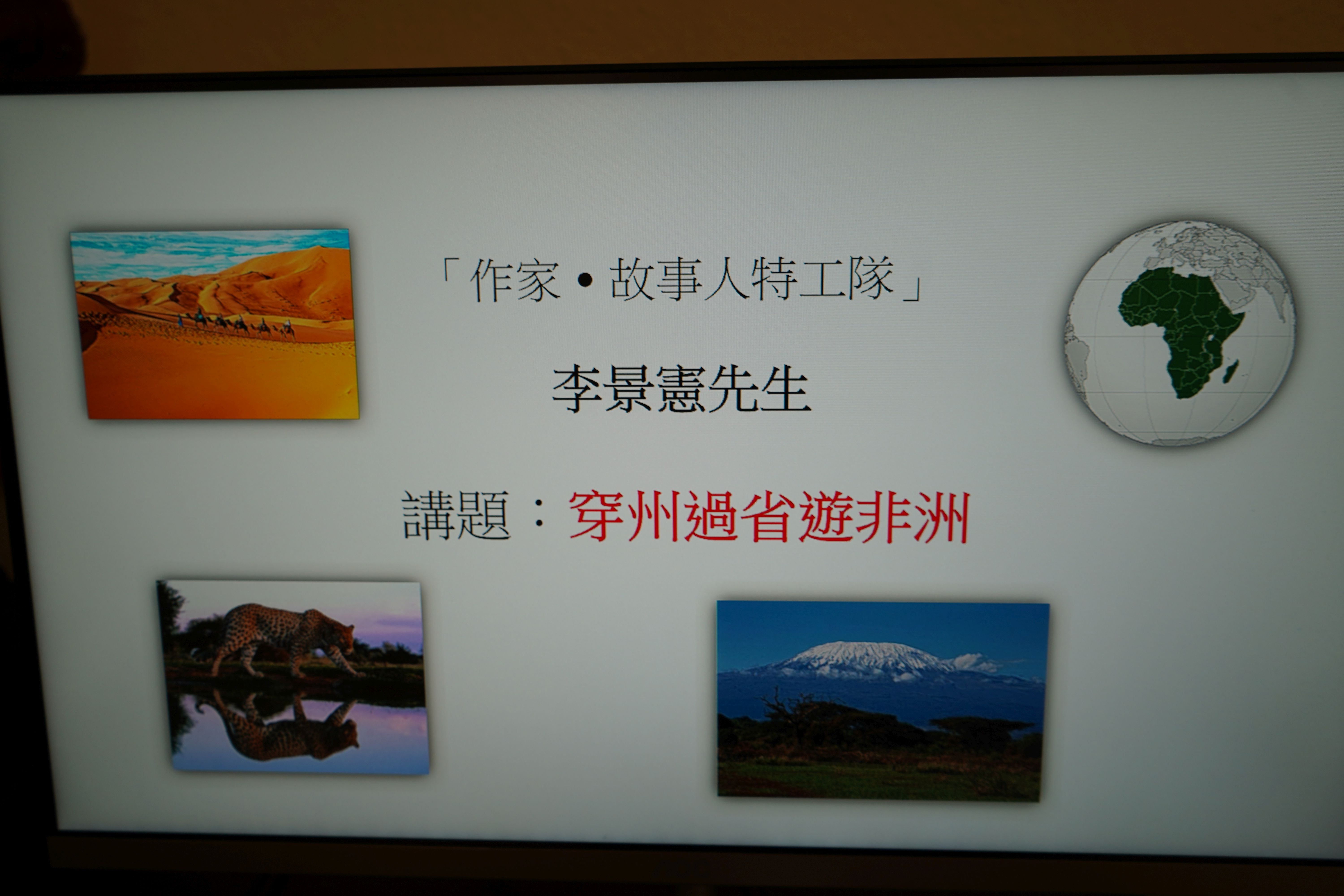 「作家•故事人特工隊」

李景憲先生

講題：穿州過省遊非洲